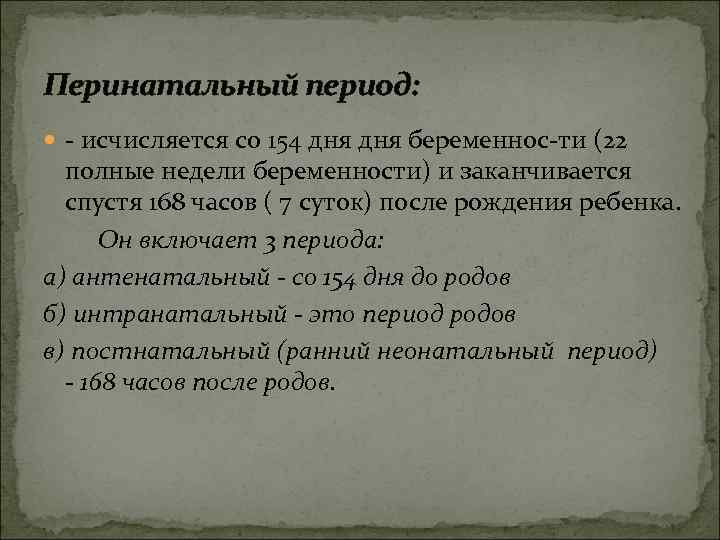 Перинатальный период:

- исчисляется со 154 дня дня беременнос-ти (22 полные недели беременности) и заканчивается спустя 168 часов ( 7 суток) после рождения ребенка.

Он включает 3 периода:

а) антенатальный - со 154 дня до родов

б) интранатальный - это период родов

в) постнатальный (ранний неонатальный период) - 168 часов после родов.